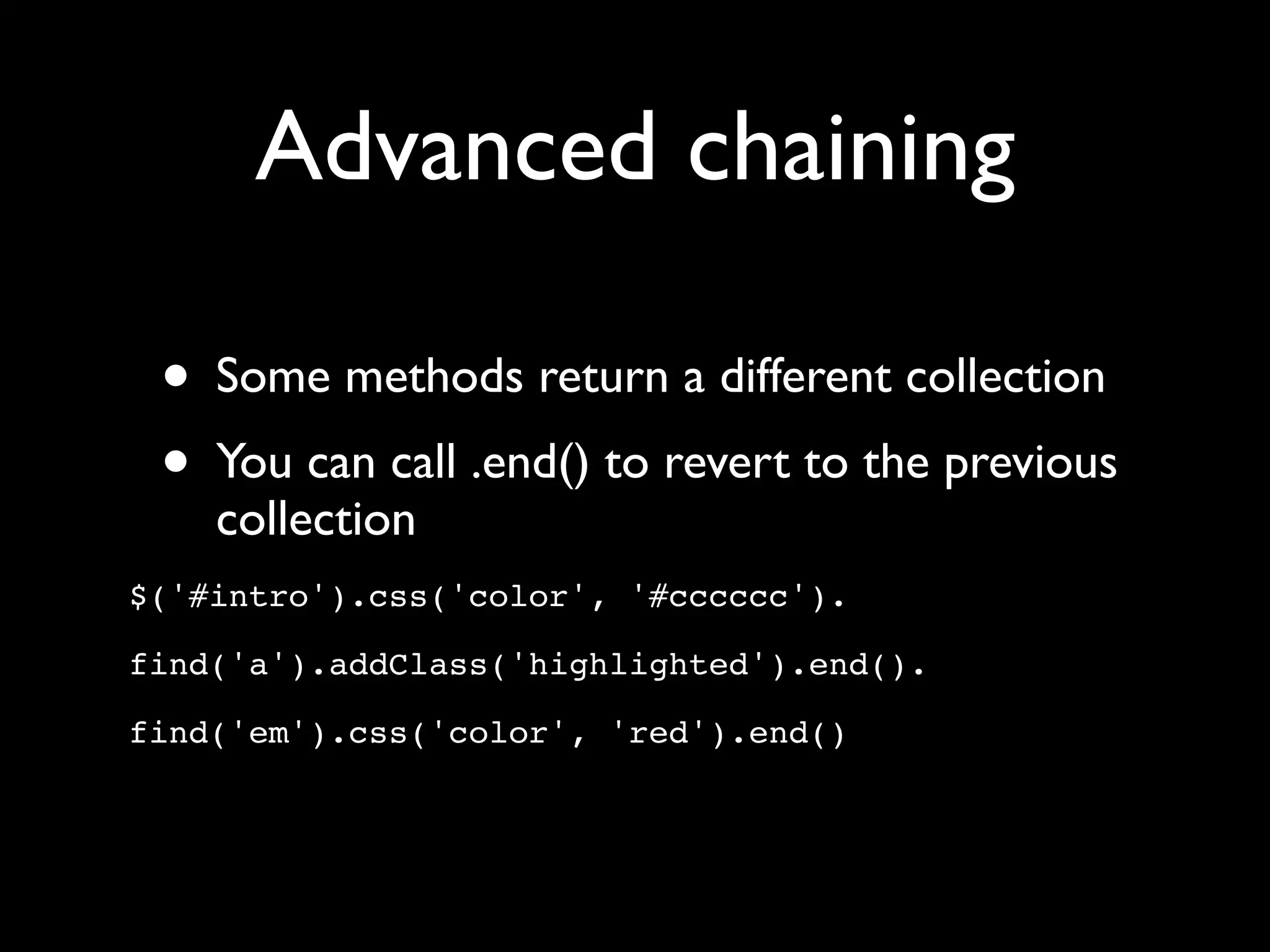 Advanced chaining

• Some methods return a different collection

• You can call .end() to revert to the previous collection

$('#intro').css('color', '#cccccc').

find('a').addClass('highlighted').end().

find('em').css('color', 'red').end()